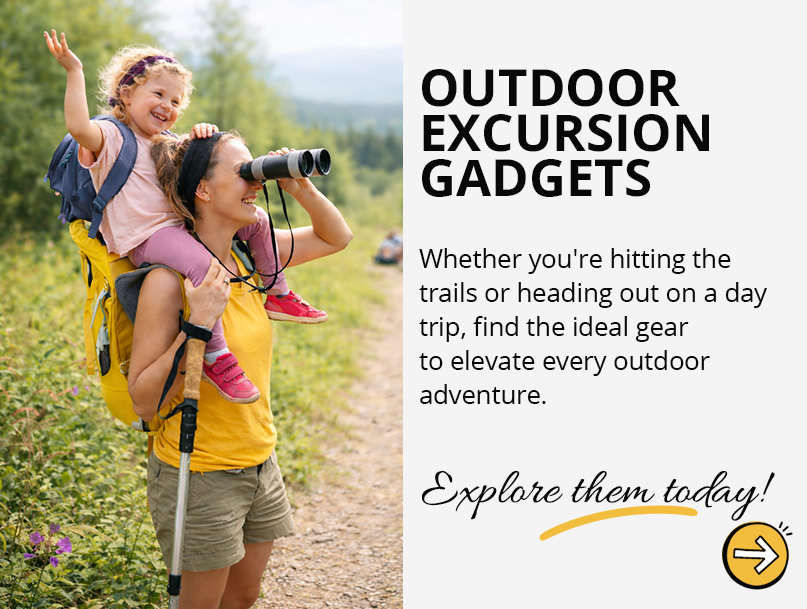 OUTDOOR EXCURSION GADGETS

Whether you're hitting the trails or heading out on a day trip, find the ideal gear to elevate every outdoor adventure.

Explore them today!